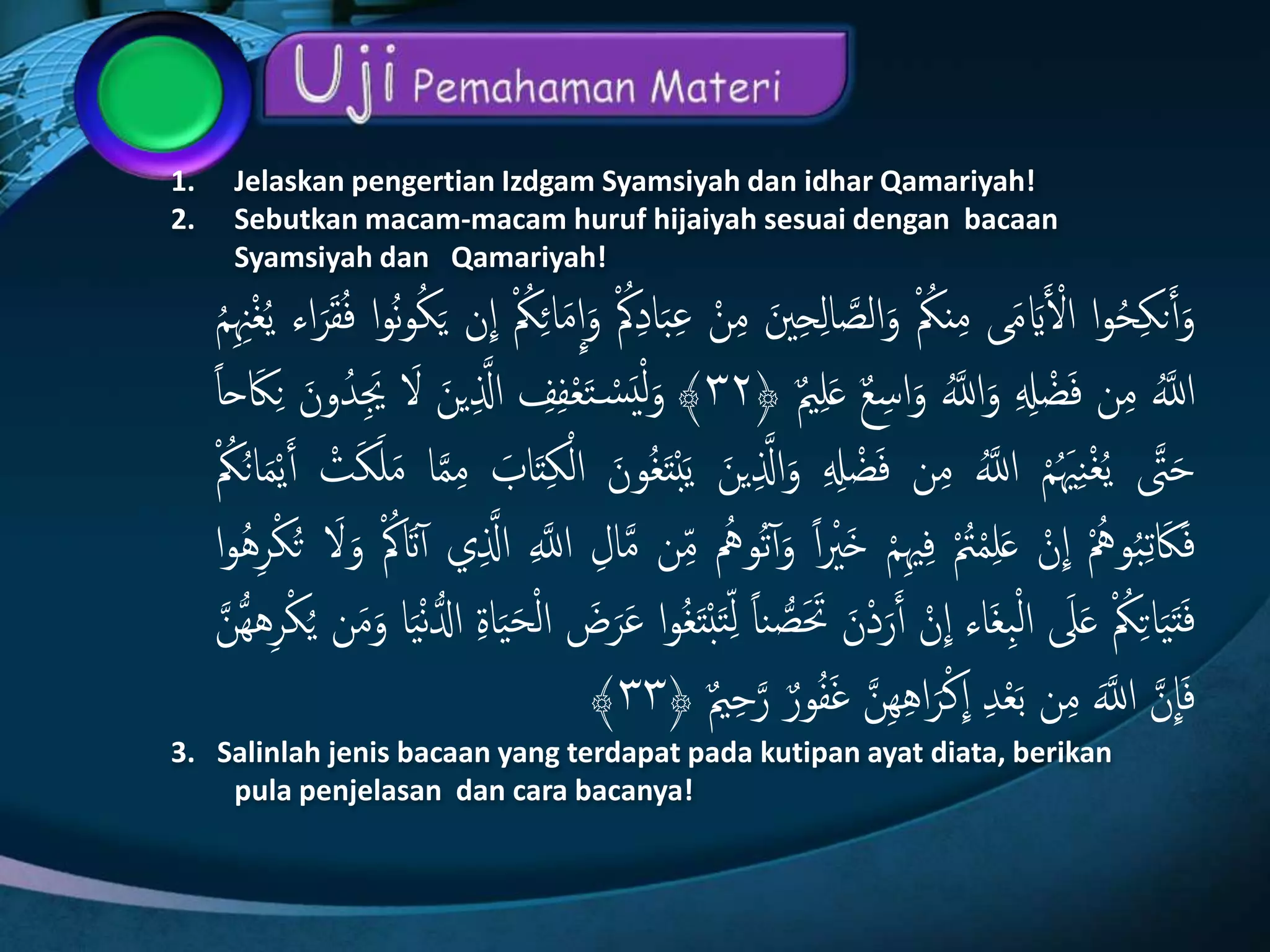 Uji Pemahaman Materi

1. Jelaskan pengertian Izdgam Syamsiyah dan idhar Qamariyah!
2. Sebutkan macam-macam huruf hijaiyah sesuai dengan bacaan Syamsiyah dan Qamariyah!

وَأَنكِحُوا الْأَيَامَى مِنكُمْ وَالصَّالِحِينَ مِنْ عِبَادِكُمْ وَإِمَائِكُمْ إِن يَكُونُوا فُقَرَاء يُغْنِهِمُ اللَّهُ مِن فَضْلِهِ وَاللَّهُ وَاسِعٌ عَلِيمٌ ﴿٣٢﴾ وَلْيَسْتَعْفِفِ الَّذِينَ لَا يَجِدُونَ نِكَاحاً حَتَّى يُغْنِيَهُمْ اللَّهُ مِن فَضْلِهِ وَالَّذِينَ يَبْتَغُونَ الْكِتَابَ مِمَّا مَلَكَتْ أَيْمَانُكُمْ فَكَاتِبُوهُمْ إِنْ عَلِمْتُمْ فِيهِمْ خَيْراً وَآتُوهُم مِّن مَّالِ اللَّهِ الَّذِي آتَاكُمْ وَلَا تُكْرِهُوا فَتَيَاتِكُمْ عَلَى الْبِغَاء إِنْ أَرَدْنَ تَحَصُّناً لِّتَبْتَغُوا عَرَضَ الْحَيَاةِ الدُّنْيَا وَمَن يُكْرِههُّنَّ فَإِنَّ اللَّهَ مِن بَعْدِ إِكْرَاهِهِنَّ غَفُورٌ رَّحِيمٌ ﴿٣٣﴾

3. Salinlah jenis bacaan yang terdapat pada kutipan ayat diata, berikan pula penjelasan dan cara bacanya!